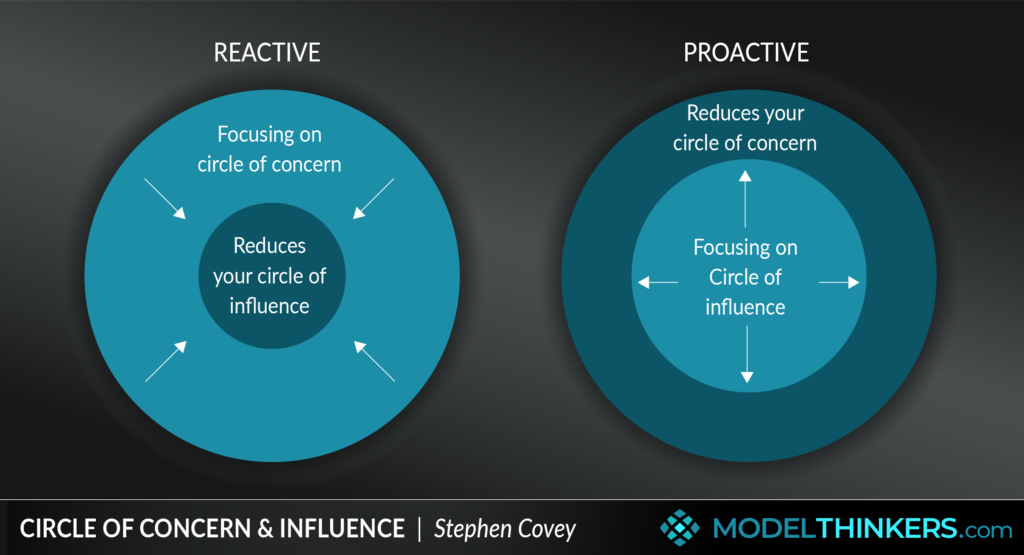 REACTIVE

Focusing on circle of concern

Reduces your circle of influence

PROACTIVE

Reduces your circle of concern

Focusing on Circle of influence

CIRCLE OF CONCERN & INFLUENCE | Stephen Covey

MODELTHINKERS.com